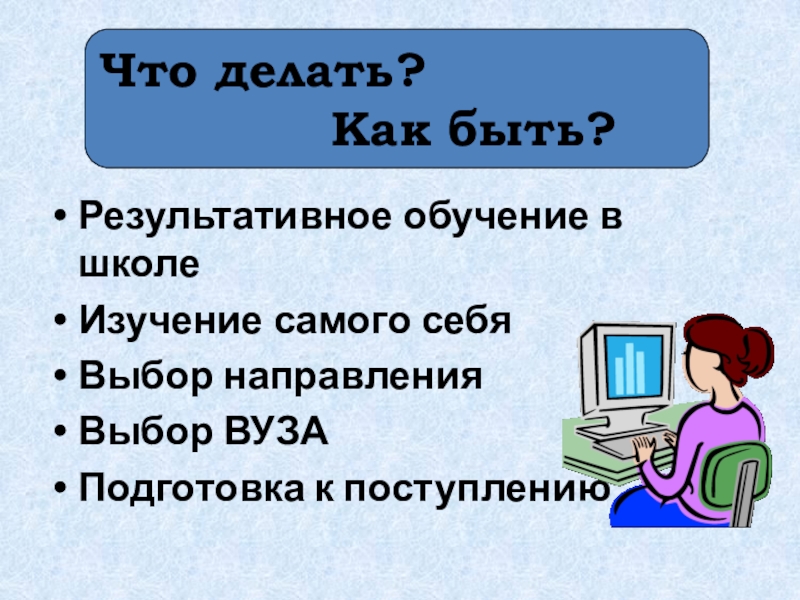 Что делать?
Как быть?

• Результативное обучение в школе
• Изучение самого себя
• Выбор направления
• Выбор ВУЗА
• Подготовка к поступлению